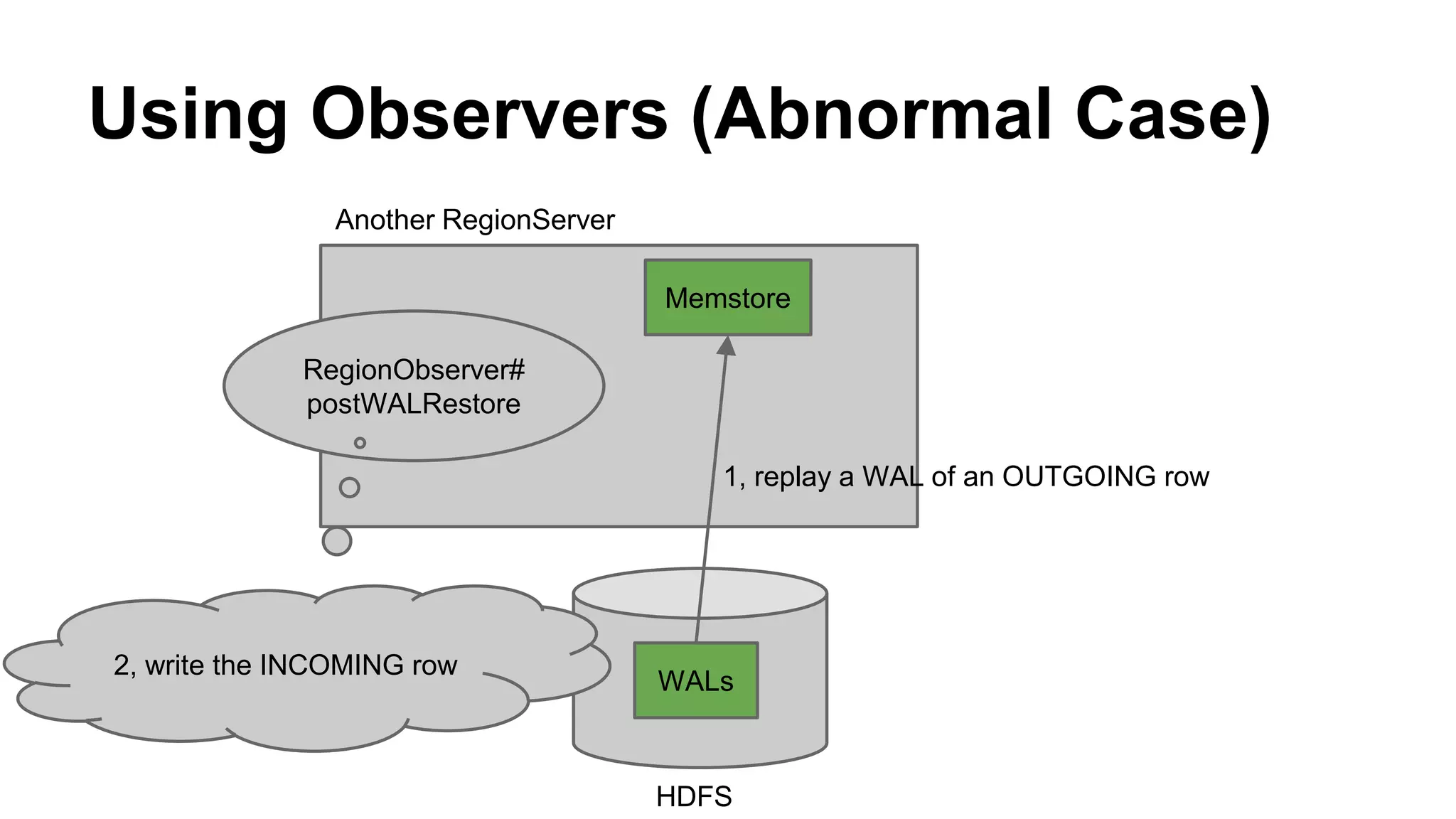 Using Observers (Abnormal Case)

Another RegionServer

Memstore

RegionObserver#
postWALRestore

1, replay a WAL of an OUTGOING row

2, write the INCOMING row

WALs

HDFS